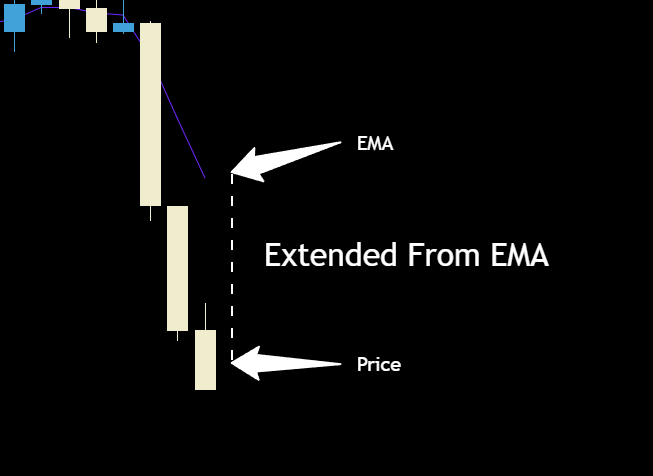 EMA

Extended From EMA

Price